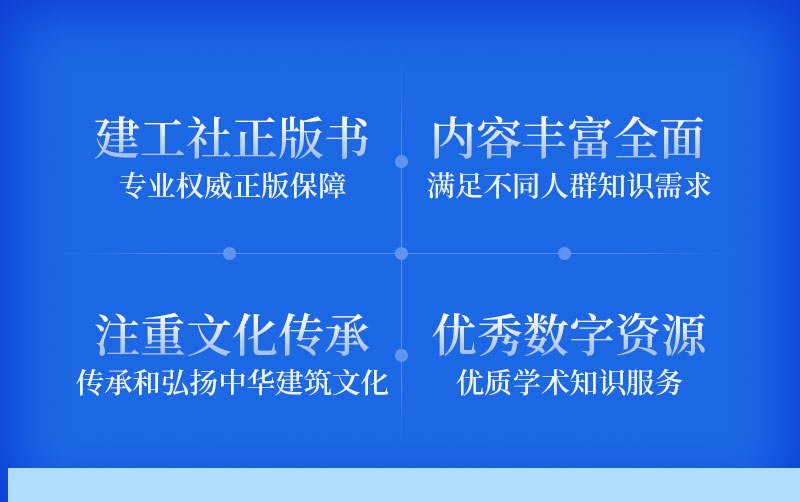 建工社正版书
专业权威正版保障

内容丰富全面
满足不同人群知识需求

注重文化传承
传承和弘扬中华建筑文化

优秀数字资源
优质学术知识服务